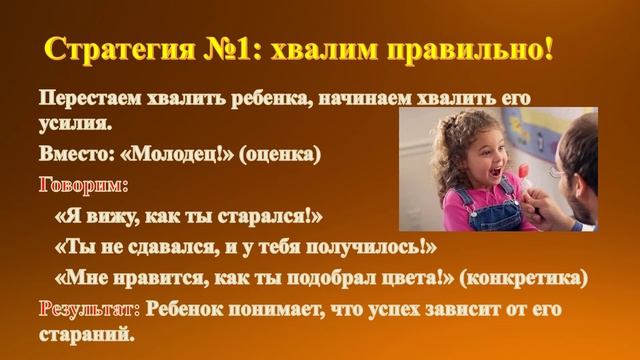 Стратегия №1: хвалим правильно!

Перестаем хвалить ребенка, начинаем хвалить его усилия.

Вместо: «Молодец!» (оценка)

Говорим:

«Я вижу, как ты старался!»

«Ты не сдавался, и у тебя получилось!»

«Мне нравится, как ты подобрал цвета!» (конкретика)

Результат: Ребенок понимает, что успех зависит от его стараний.